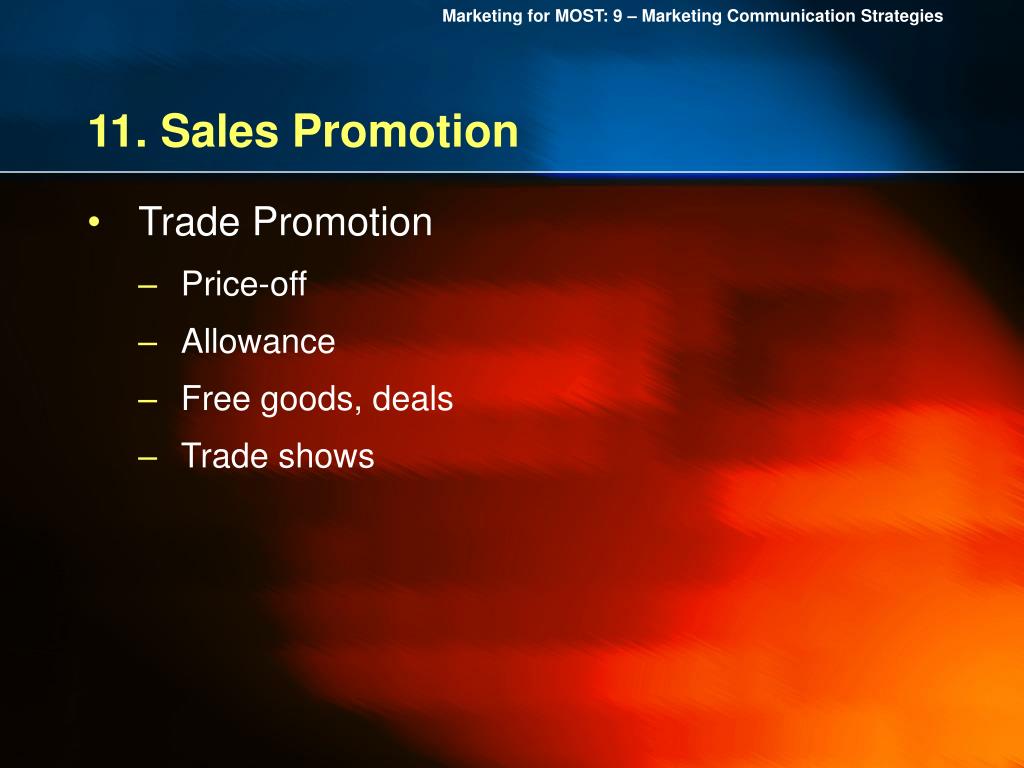 Marketing for MOST: 9 – Marketing Communication Strategies

11. Sales Promotion

• Trade Promotion
– Price-off
– Allowance
– Free goods, deals
– Trade shows